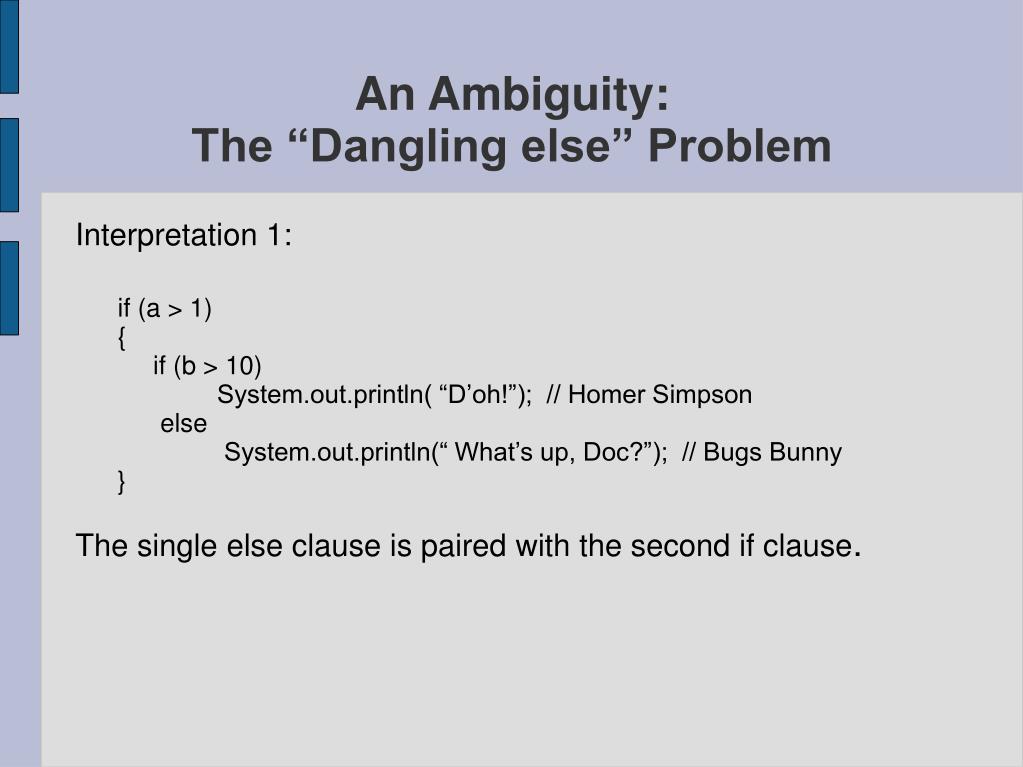 An Ambiguity:
The “Dangling else” Problem

Interpretation 1:

if (a > 1)
{
if (b > 10)
System.out.println( “D’oh!”); // Homer Simpson
else
System.out.println(“ What’s up, Doc?”); // Bugs Bunny
}

The single else clause is paired with the second if clause.